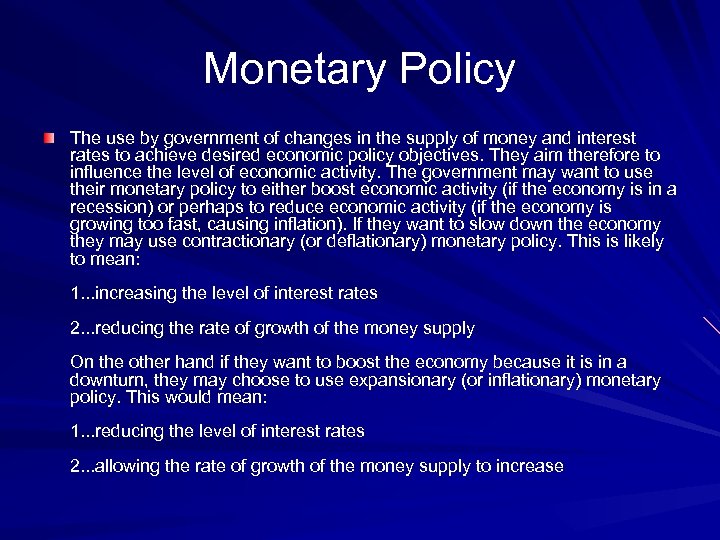 Monetary Policy

The use by government of changes in the supply of money and interest rates to achieve desired economic policy objectives. They aim therefore to influence the level of economic activity. The government may want to use their monetary policy to either boost economic activity (if the economy is in a recession) or perhaps to reduce economic activity (if the economy is growing too fast, causing inflation). If they want to slow down the economy they may use contractionary (or deflationary) monetary policy. This is likely to mean:

1...increasing the level of interest rates

2...reducing the rate of growth of the money supply

On the other hand if they want to boost the economy because it is in a downturn, they may choose to use expansionary (or inflationary) monetary policy. This would mean:

1...reducing the level of interest rates

2...allowing the rate of growth of the money supply to increase